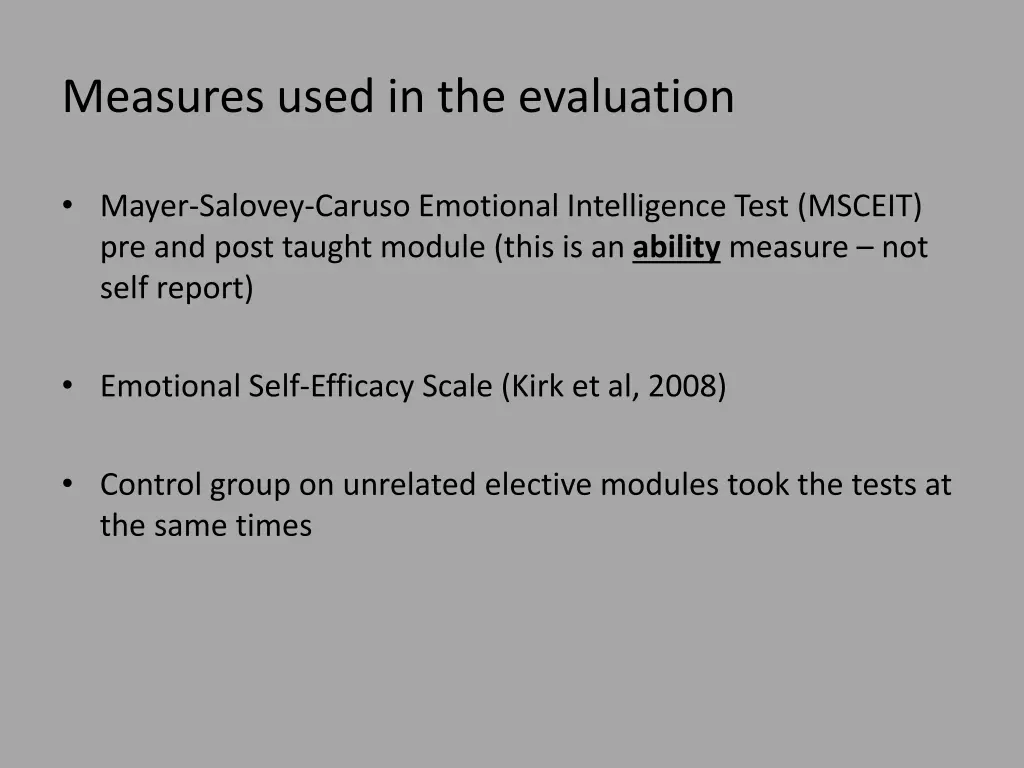 Measures used in the evaluation

• Mayer-Salovey-Caruso Emotional Intelligence Test (MSCEIT) pre and post taught module (this is an ability measure – not self report)

• Emotional Self-Efficacy Scale (Kirk et al, 2008)

• Control group on unrelated elective modules took the tests at the same times